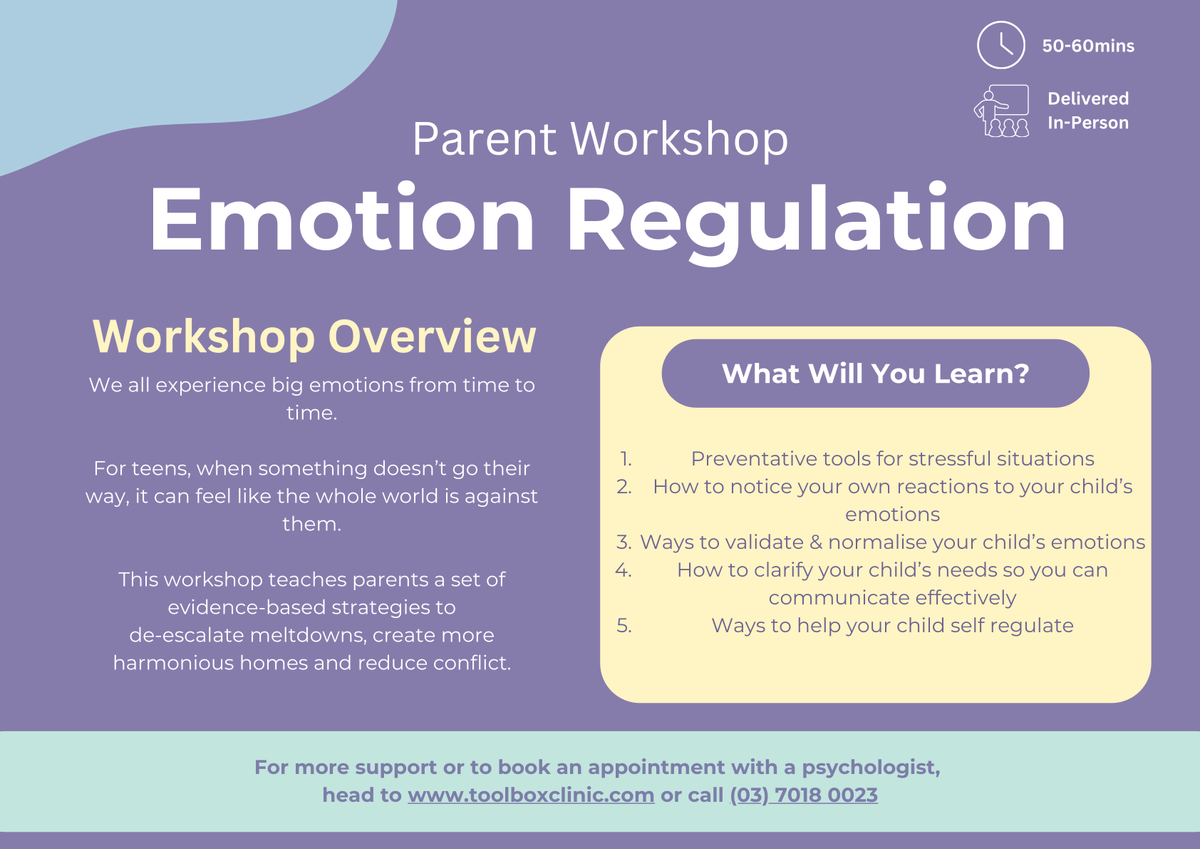 50-60mins

Delivered In-Person

Parent Workshop

Emotion Regulation

Workshop Overview

We all experience big emotions from time to time.

For teens, when something doesn't go their way, it can feel like the whole world is against them.

This workshop teaches parents a set of evidence-based strategies to de-escalate meltdowns, create more harmonious homes and reduce conflict.

What Will You Learn?

1. Preventative tools for stressful situations
2. How to notice your own reactions to your child's emotions
3. Ways to validate & normalise your child's emotions
4. How to clarify your child's needs so you can communicate effectively
5. Ways to help your child self regulate

For more support or to book an appointment with a psychologist, head to www.toolboxclinic.com or call (03) 7018 0023